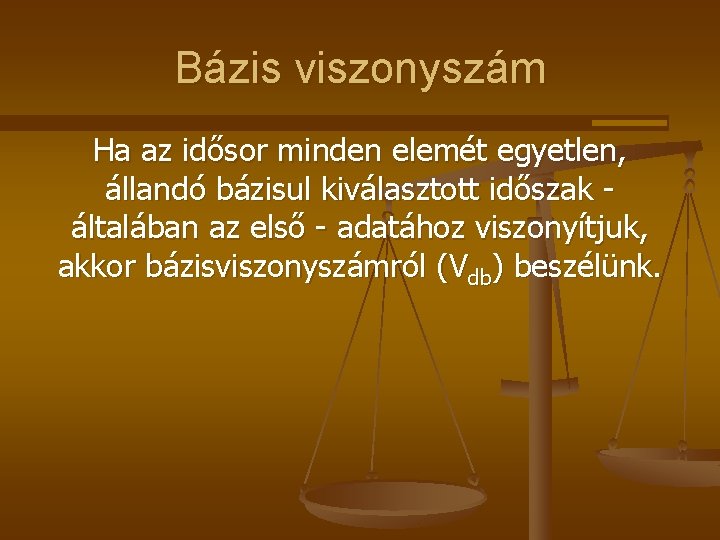 Bázis viszonyszám

Ha az idősor minden elemét egyetlen, állandó bázisul kiválasztott időszak - általában az első - adatához viszonyítjuk, akkor bázisviszonyszámról ($V_{db}$) beszélünk.